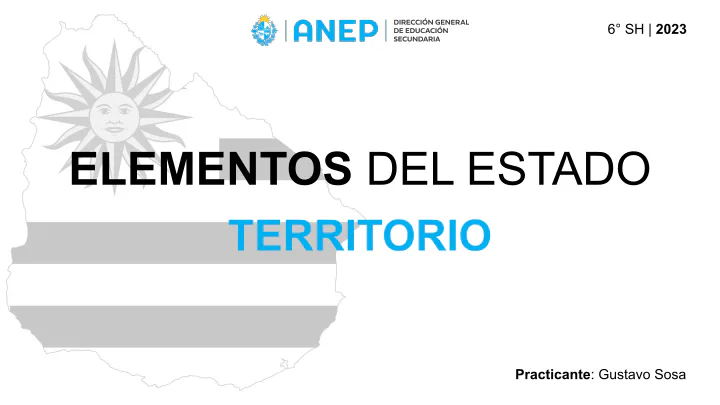 ANEP | DIRECCIÓN GENERAL DE EDUCACIÓN SECUNDARIA

6° SH | 2023

ELEMENTOS DEL ESTADO

TERRITORIO

Practicante: Gustavo Sosa